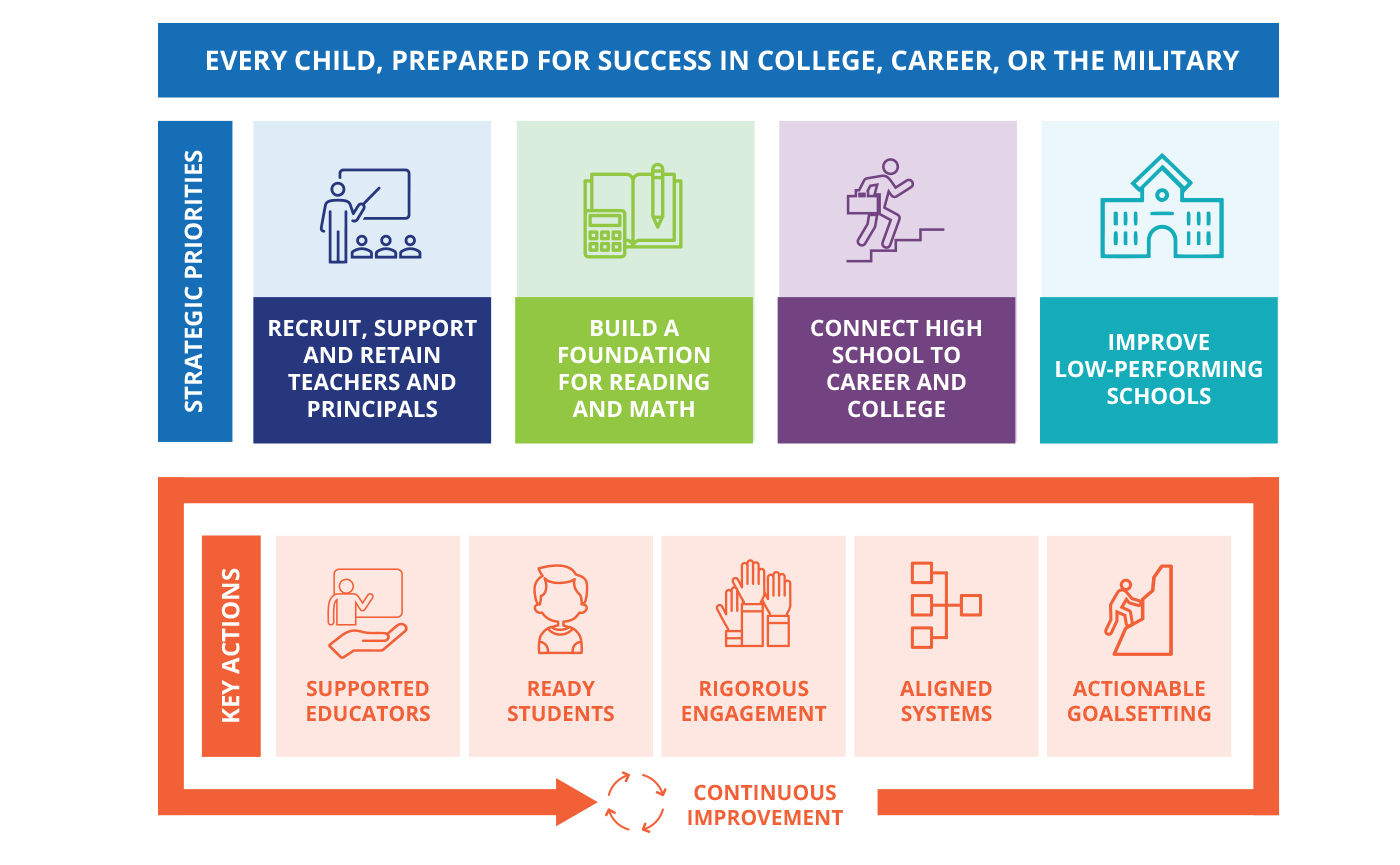 EVERY CHILD, PREPARED FOR SUCCESS IN COLLEGE, CAREER, OR THE MILITARY

STRATEGIC PRIORITIES

RECRUIT, SUPPORT AND RETAIN TEACHERS AND PRINCIPALS

BUILD A FOUNDATION FOR READING AND MATH

CONNECT HIGH SCHOOL TO CAREER AND COLLEGE

IMPROVE LOW-PERFORMING SCHOOLS

KEY ACTIONS

SUPPORTED EDUCATORS

READY STUDENTS

RIGOROUS ENGAGEMENT

ALIGNED SYSTEMS

ACTIONABLE GOALSETTING

CONTINUOUS IMPROVEMENT